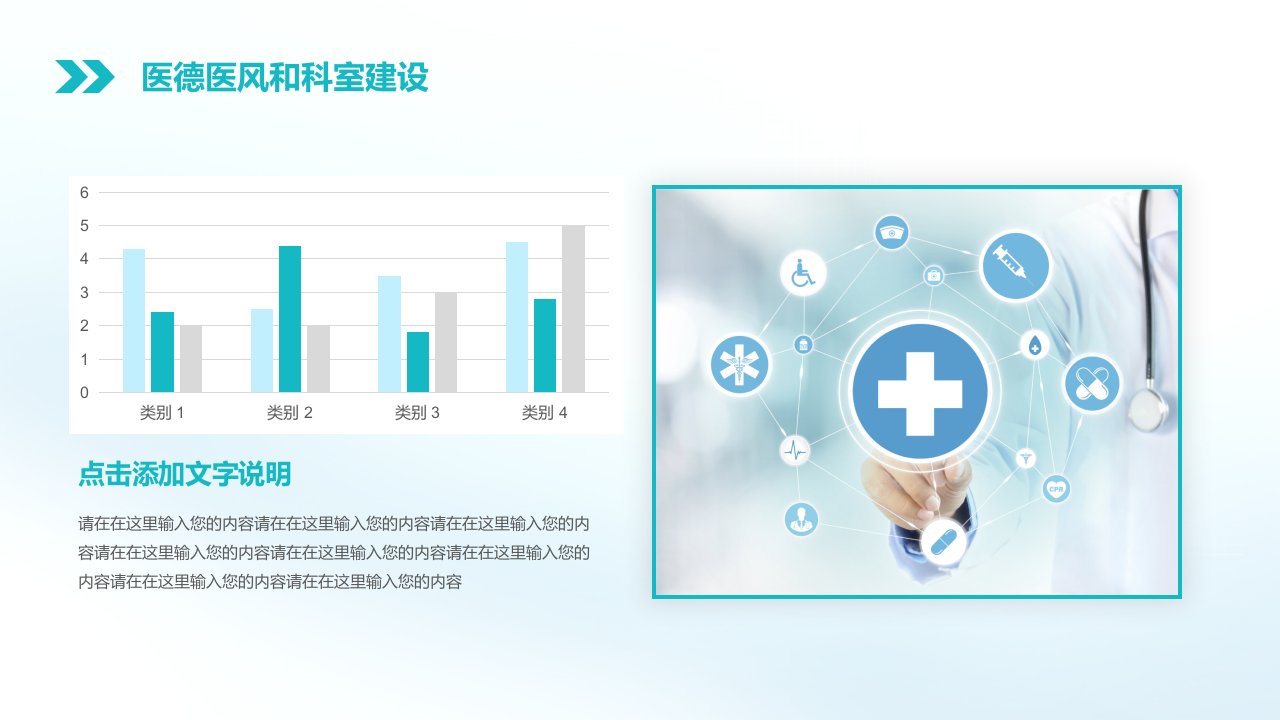 医德医风和科室建设

6
5
4
3
2
1
0

类别 1　类别 2　类别 3　类别 4

点击添加文字说明

请在在这里输入您的内容请在在这里输入您的内容请在在这里输入您的内容请在在这里输入您的内容请在在这里输入您的内容请在在这里输入您的内容请在在这里输入您的内容请在在这里输入您的内容

CPR